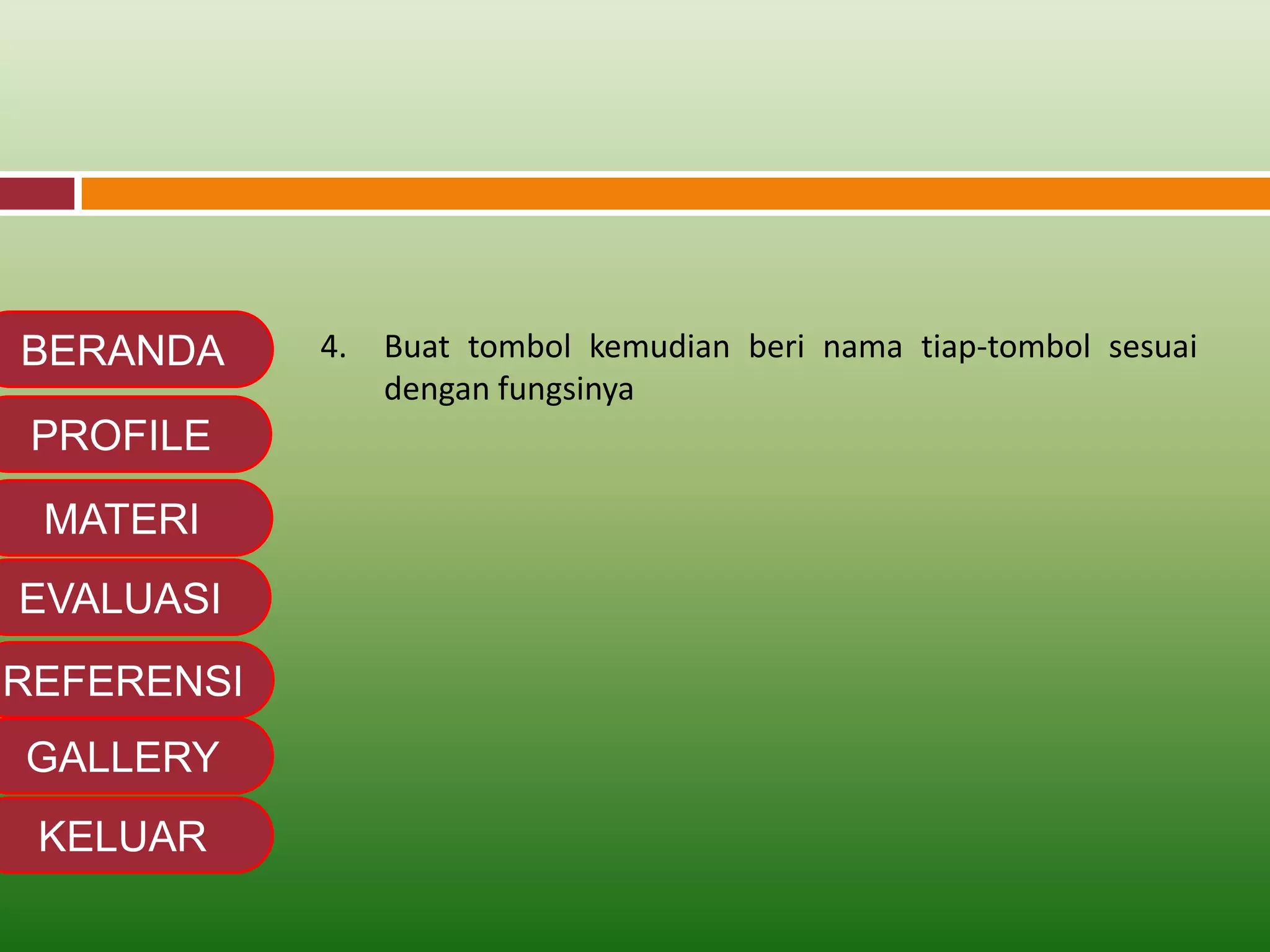 BERANDA

PROFILE

MATERI

EVALUASI

REFERENSI

GALLERY

KELUAR

4. Buat tombol kemudian beri nama tiap-tombol sesuai dengan fungsinya